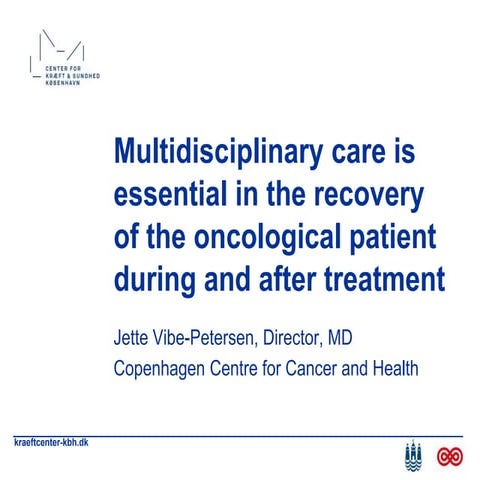 CENTER FOR
KRÆFT & SUNDHED
KØBENHAVN

Multidisciplinary care is essential in the recovery of the oncological patient during and after treatment

Jette Vibe-Petersen, Director, MD
Copenhagen Centre for Cancer and Health

kraeftcenter-kbh.dk